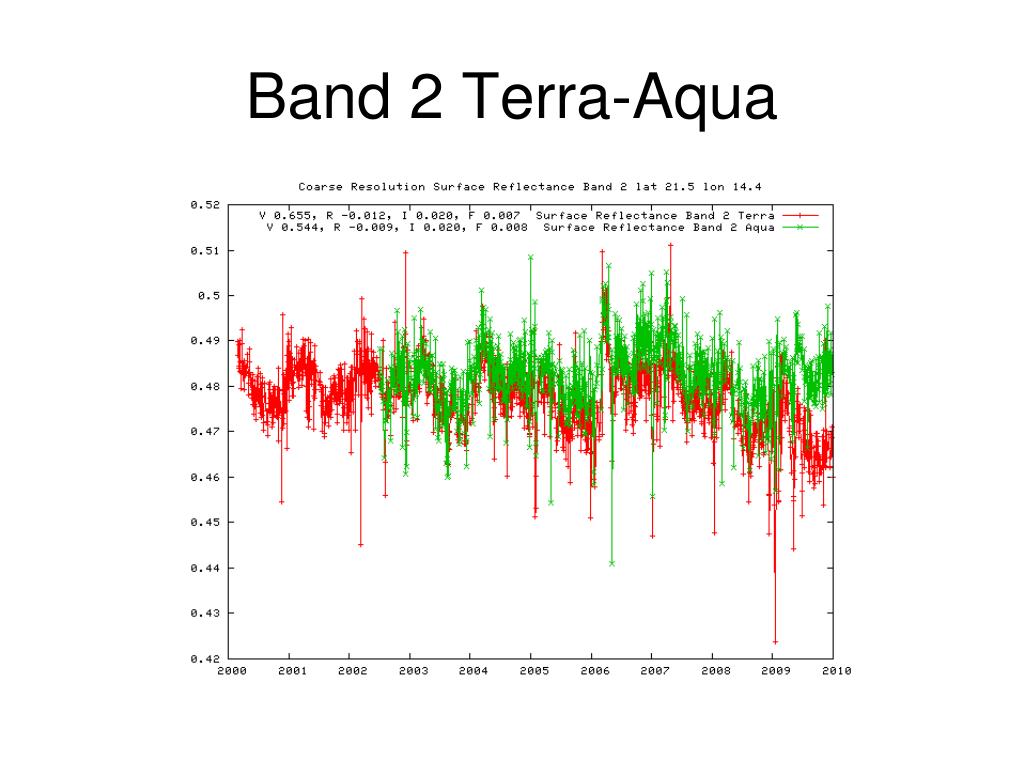 Band 2 Terra-Aqua

Coarse Resolution Surface Reflectance Band 2 lat 21.5 lon 14.4

V 0.655, R -0.012, I 0.020, F 0.007 Surface Reflectance Band 2 Terra
V 0.544, R -0.009, I 0.020, F 0.008 Surface Reflectance Band 2 Aqua

0.52
0.51
0.5
0.49
0.48
0.47
0.46
0.45
0.44
0.43
0.42

2000 2001 2002 2003 2004 2005 2006 2007 2008 2009 2010